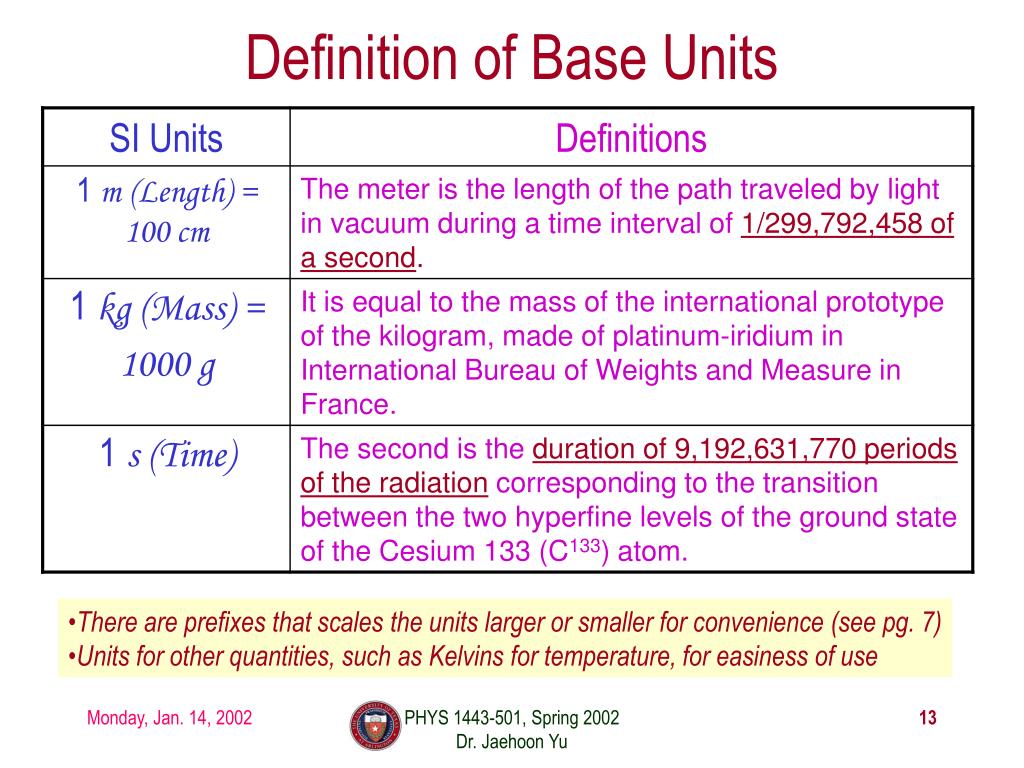 Definition of Base Units

| SI Units | Definitions |
|---|---|
| 1 m (Length) = 100 cm | The meter is the length of the path traveled by light in vacuum during a time interval of 1/299,792,458 of a second. |
| 1 kg (Mass) = 1000 g | It is equal to the mass of the international prototype of the kilogram, made of platinum-iridium in International Bureau of Weights and Measure in France. |
| 1 s (Time) | The second is the duration of 9,192,631,770 periods of the radiation corresponding to the transition between the two hyperfine levels of the ground state of the Cesium 133 ($C^{133}$) atom. |

•There are prefixes that scales the units larger or smaller for convenience (see pg. 7)
•Units for other quantities, such as Kelvins for temperature, for easiness of use

Monday, Jan. 14, 2002
PHYS 1443-501, Spring 2002
Dr. Jaehoon Yu
13